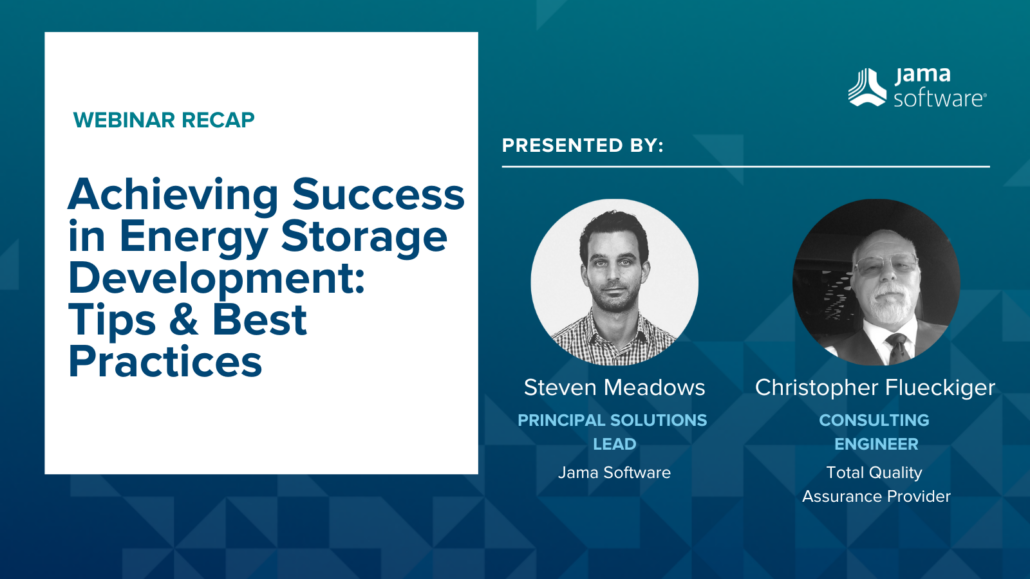 WEBINAR RECAP

Achieving Success in Energy Storage Development: Tips & Best Practices

jama software®

PRESENTED BY:

Steven Meadows
PRINCIPAL SOLUTIONS LEAD
Jama Software

Christopher Flueckiger
CONSULTING ENGINEER
Total Quality Assurance Provider